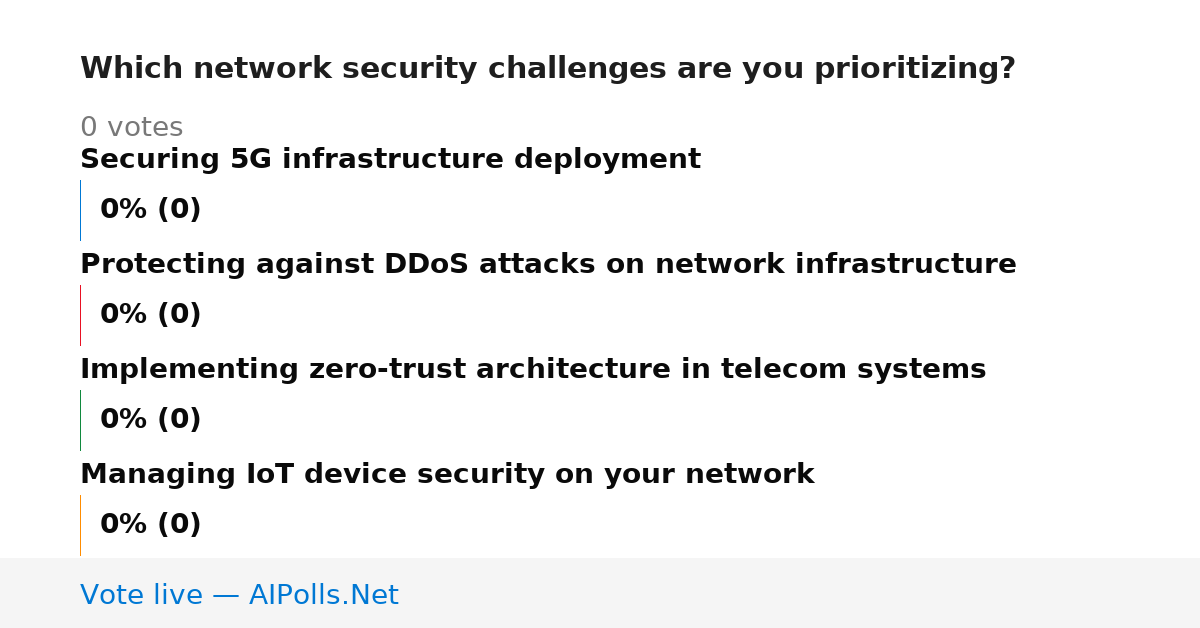 Which network security challenges are you prioritizing?

0 votes

Securing 5G infrastructure deployment

0% (0)

Protecting against DDoS attacks on network infrastructure

0% (0)

Implementing zero-trust architecture in telecom systems

0% (0)

Managing IoT device security on your network

0% (0)

Vote live — AIPolls.Net